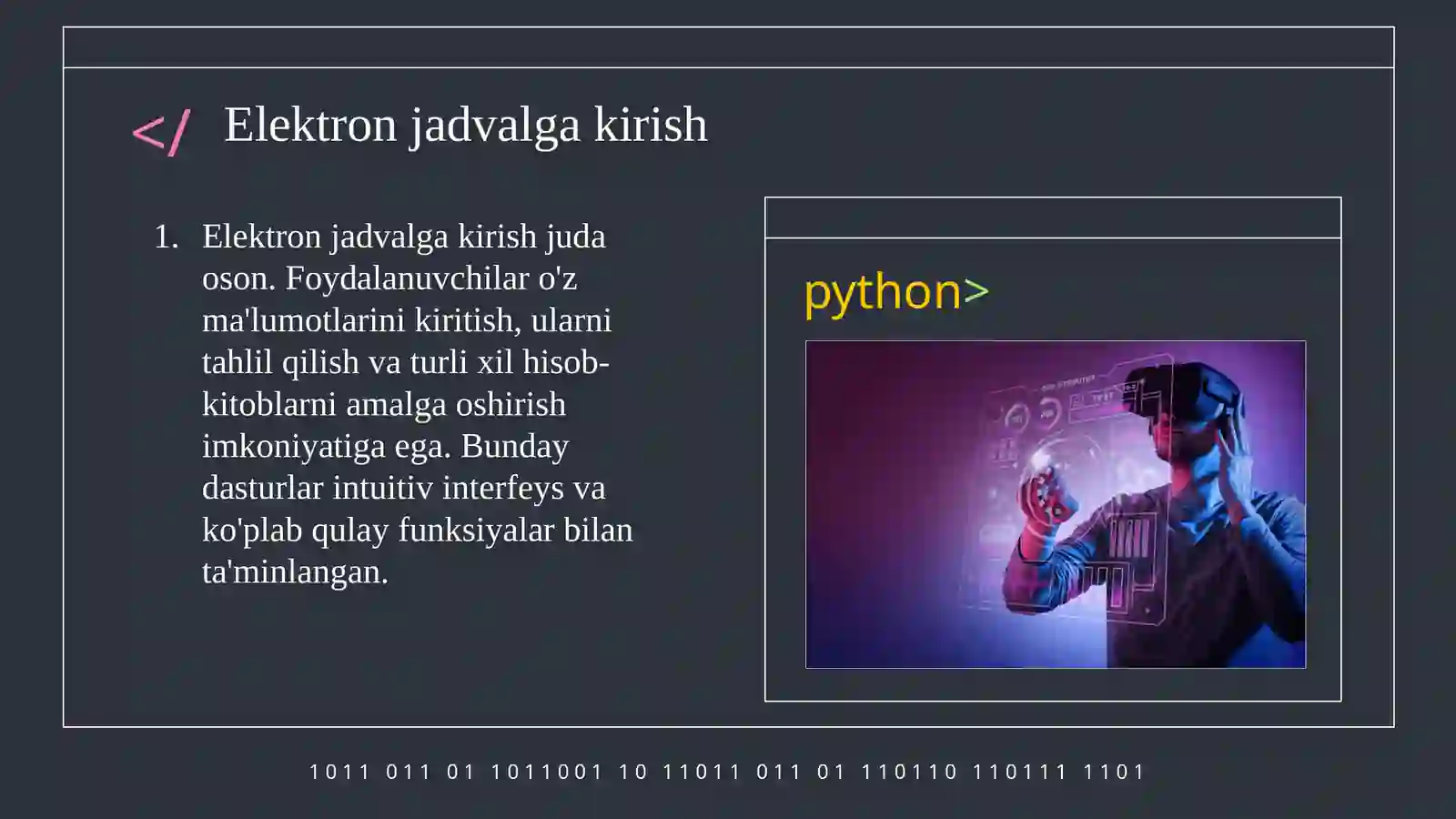 </ Elektron jadvalga kirish

1. Elektron jadvalga kirish juda oson. Foydalanuvchilar o'z ma'lumotlarini kiritish, ularni tahlil qilish va turli xil hisob-kitoblarni amalga oshirish imkoniyatiga ega. Bunday dasturlar intuitiv interfeys va ko'plab qulay funksiyalar bilan ta'minlangan.

python>

1011 011 01 1011001 10 11011 011 01 110110 110111 1101